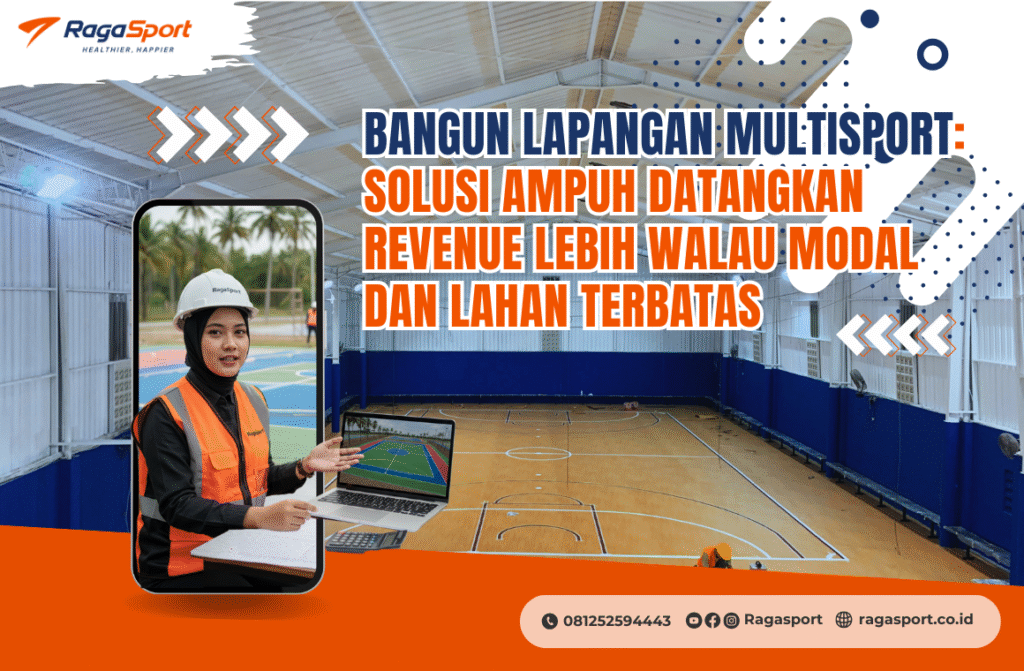 RagaSport
HEALTHIER, HAPPIER

BANGUN LAPANGAN MULTISPORT: SOLUSI AMPUH DATANGKAN REVENUE LEBIH WALAU MODAL DAN LAHAN TERBATAS

RagaSport

081252594443 Ragasport ragasport.co.id